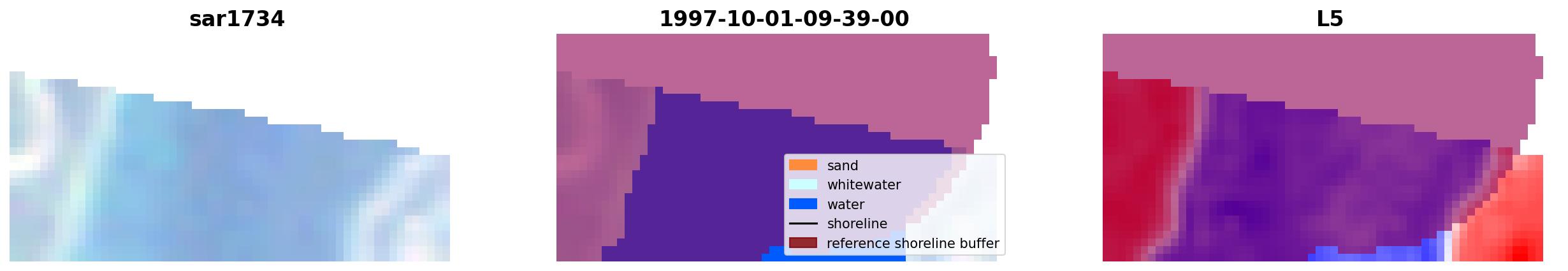 sar1734

1997-10-01-09-39-00

sand
whitewater
water
shoreline
reference shoreline buffer

L5